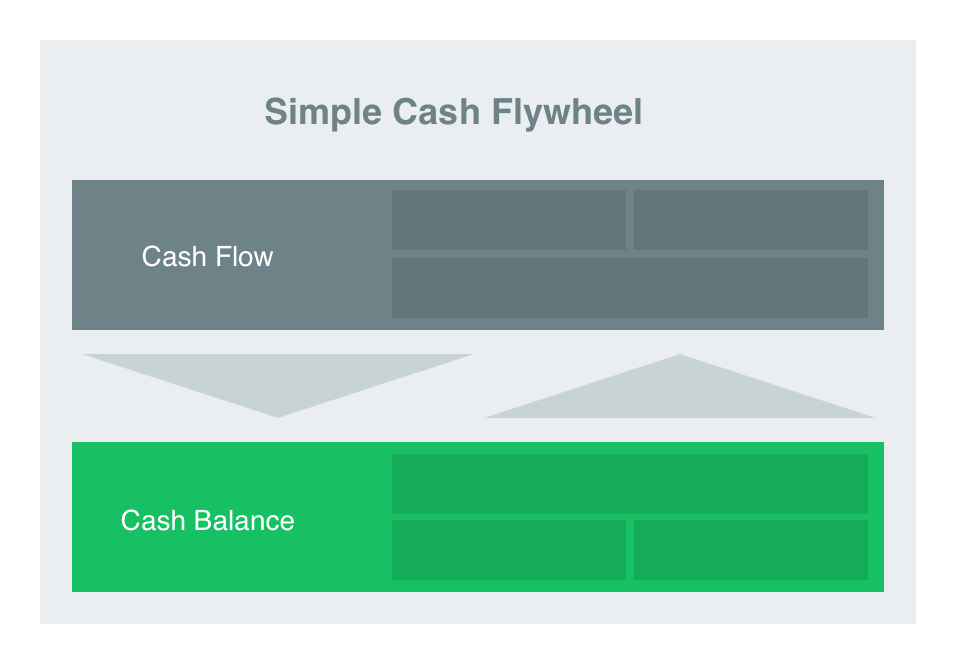 Simple Cash Flywheel

Cash Flow

Cash Balance